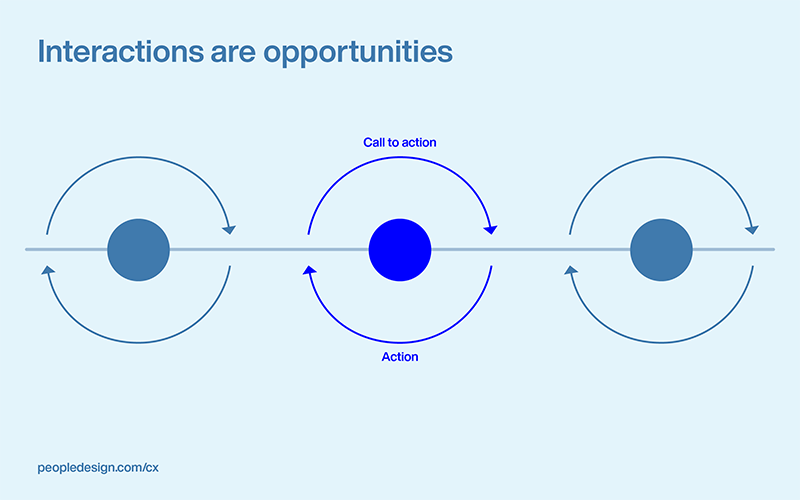 Interactions are opportunities

Call to action

Action

peopledesign.com/cx